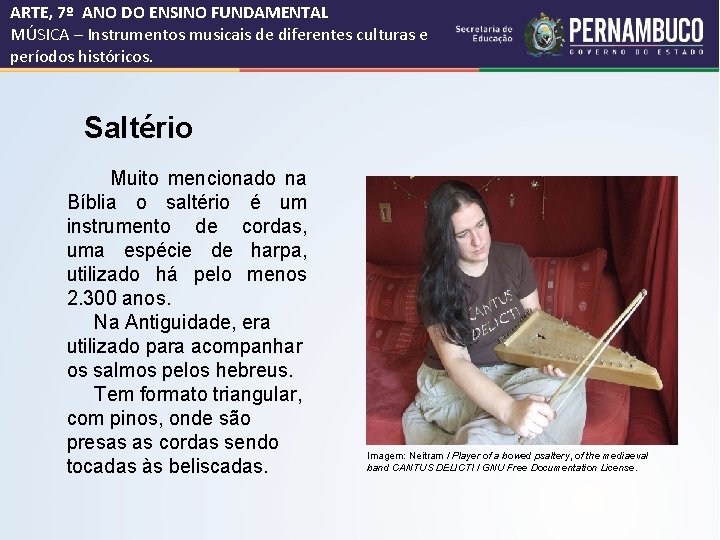 ARTE, 7º ANO DO ENSINO FUNDAMENTAL
MÚSICA – Instrumentos musicais de diferentes culturas e períodos históricos.

Secretaria de Educação
PERNAMBUCO
GOVERNO DO ESTADO

Saltério

Muito mencionado na Bíblia o saltério é um instrumento de cordas, uma espécie de harpa, utilizado há pelo menos 2.300 anos.

Na Antiguidade, era utilizado para acompanhar os salmos pelos hebreus.

Tem formato triangular, com pinos, onde são presas as cordas sendo tocadas às beliscadas.

CANTUS DELICTI

Imagem: Neitram / Player of a bowed psaltery, of the mediaeval band CANTUS DELICTI / GNU Free Documentation License.